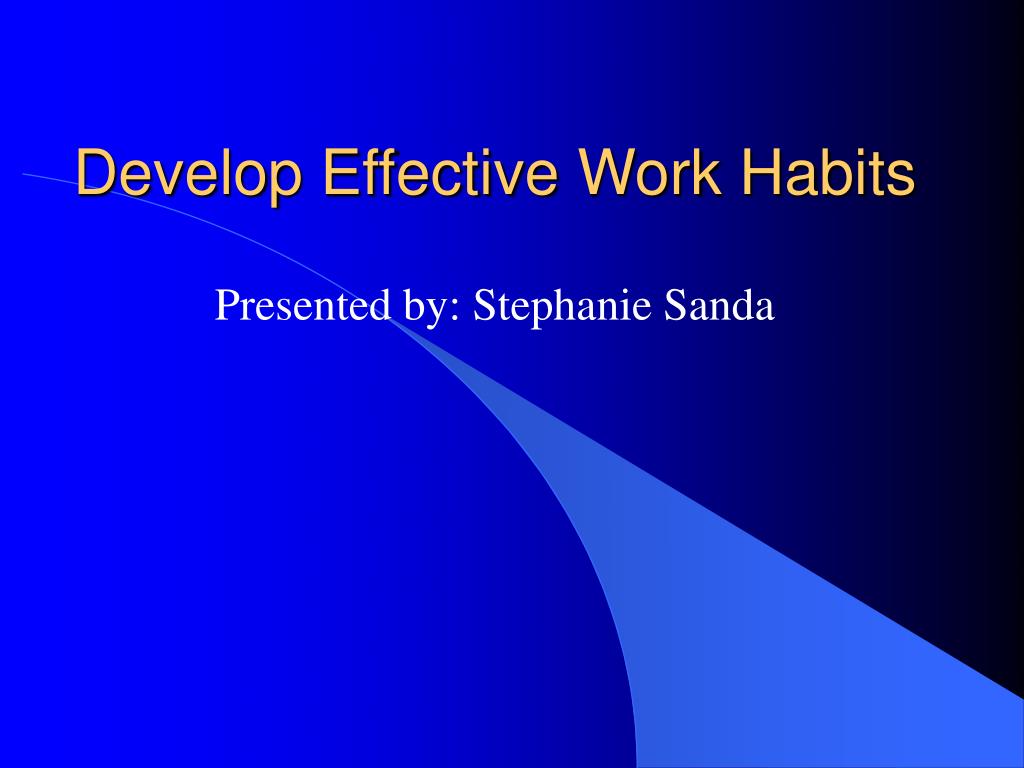 Develop Effective Work Habits

Presented by: Stephanie Sanda